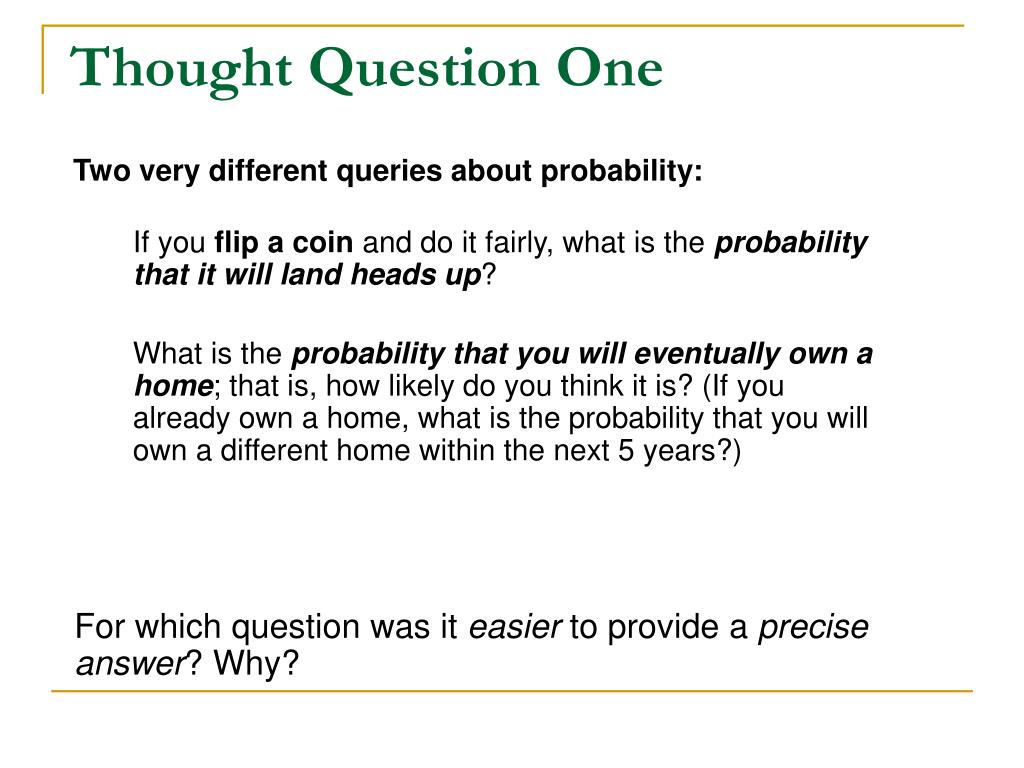 Thought Question One

Two very different queries about probability:

If you flip a coin and do it fairly, what is the probability that it will land heads up?

What is the probability that you will eventually own a home; that is, how likely do you think it is? (If you already own a home, what is the probability that you will own a different home within the next 5 years?)

For which question was it easier to provide a precise answer? Why?